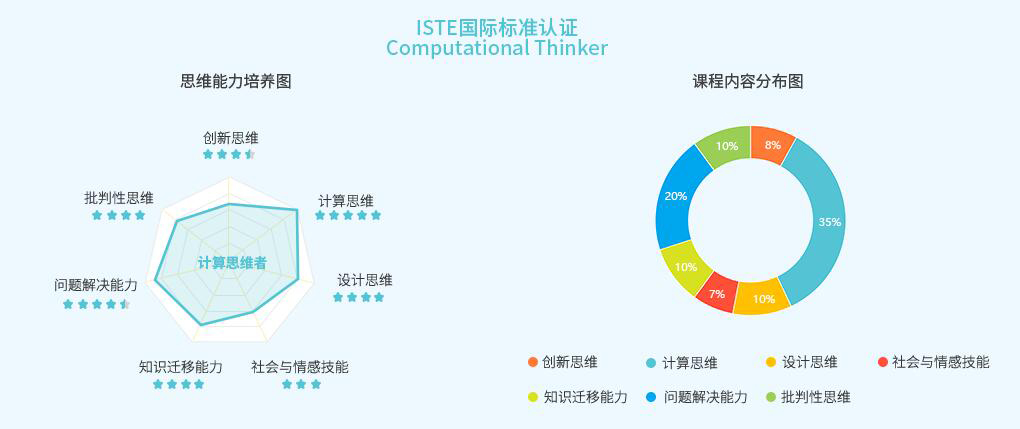 ISTE国际标准认证
Computational Thinker

思维能力培养图

创新思维

计算思维

设计思维

社会与情感技能

知识迁移能力

问题解决能力

批判性思维

计算思维者

课程内容分布图

8%
35%
10%
7%
10%
20%
10%

创新思维　计算思维　设计思维　社会与情感技能
知识迁移能力　问题解决能力　批判性思维